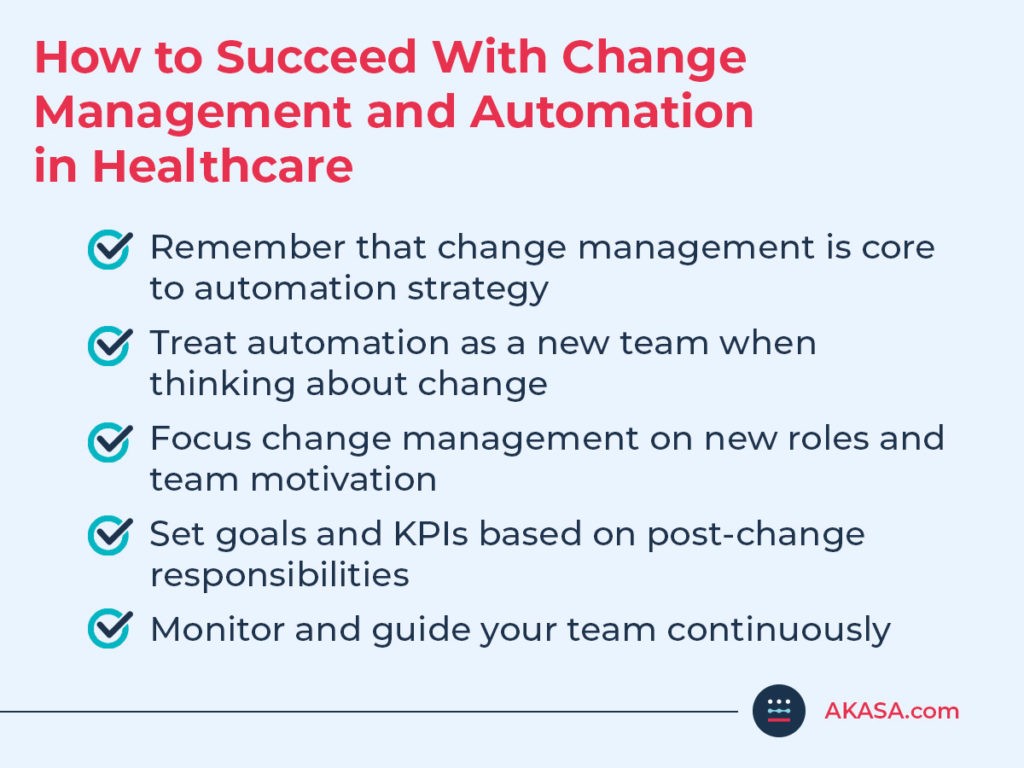 How to Succeed With Change Management and Automation in Healthcare

Remember that change management is core to automation strategy

Treat automation as a new team when thinking about change

Focus change management on new roles and team motivation

Set goals and KPIs based on post-change responsibilities

Monitor and guide your team continuously

AKASA.com